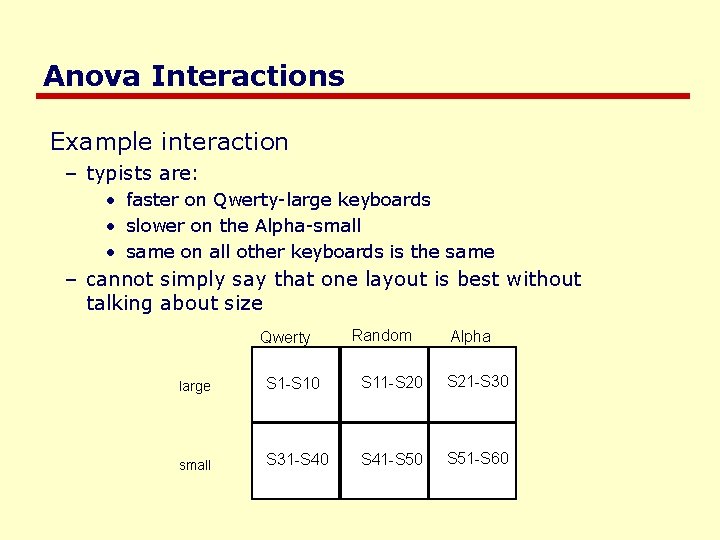 Anova Interactions

Example interaction

– typists are:

• faster on Qwerty-large keyboards

• slower on the Alpha-small

• same on all other keyboards is the same

– cannot simply say that one layout is best without talking about size

| | Qwerty | Random | Alpha |
|---|---|---|---|
| large | S1-S10 | S11-S20 | S21-S30 |
| small | S31-S40 | S41-S50 | S51-S60 |